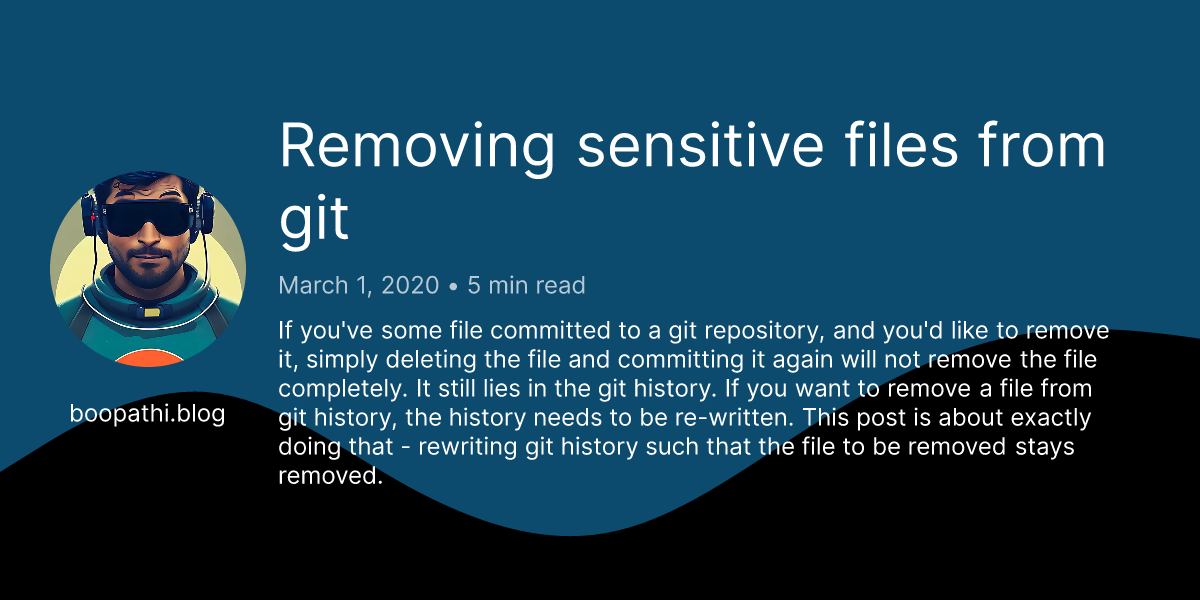 Removing sensitive files from git

March 1, 2020 • 5 min read

If you've some file committed to a git repository, and you'd like to remove it, simply deleting the file and committing it again will not remove the file completely. It still lies in the git history. If you want to remove a file from git history, the history needs to be re-written. This post is about exactly doing that - rewriting git history such that the file to be removed stays removed.

boopathi.blog